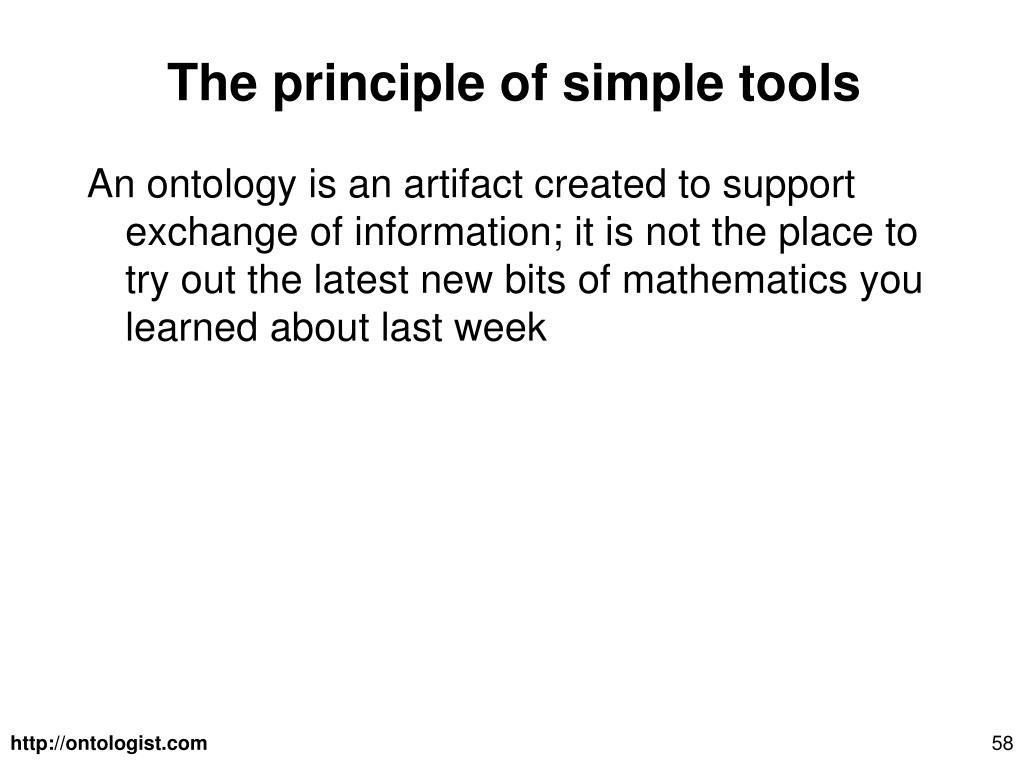 The principle of simple tools

An ontology is an artifact created to support exchange of information; it is not the place to try out the latest new bits of mathematics you learned about last week

http://ontologist.com

58